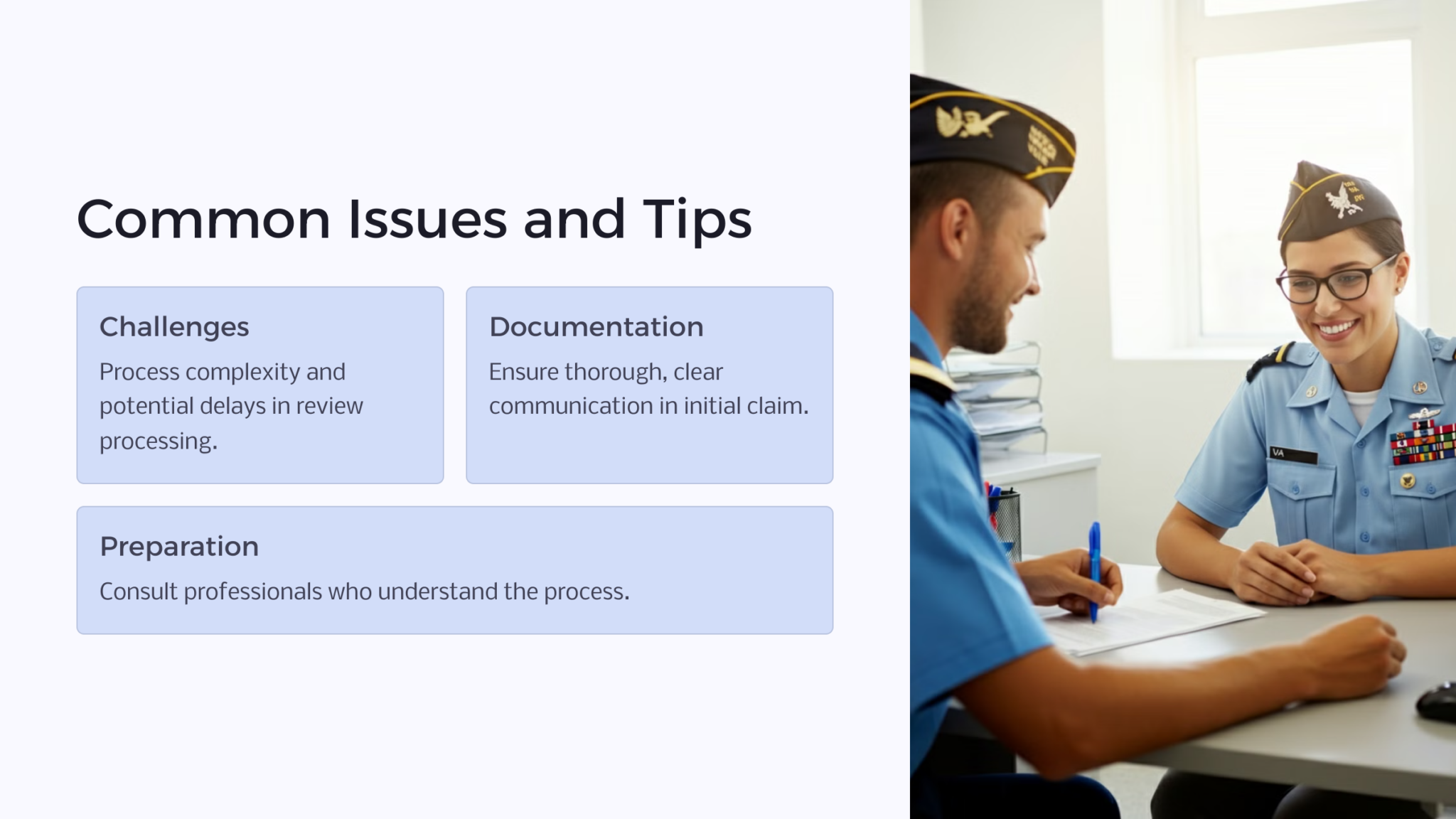 Common Issues and Tips

Challenges

Process complexity and potential delays in review processing.

Documentation

Ensure thorough, clear communication in initial claim.

Preparation

Consult professionals who understand the process.

VA